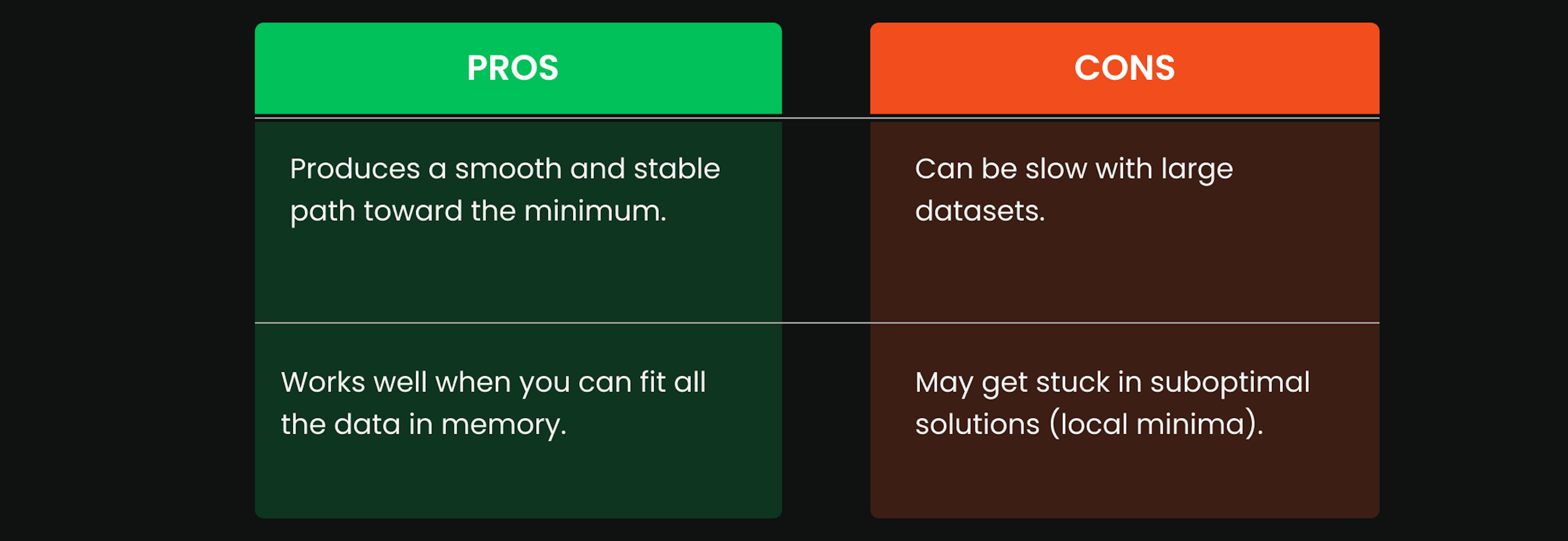 | PROS | CONS |
|---|---|
| Produces a smooth and stable path toward the minimum. | Can be slow with large datasets. |
| Works well when you can fit all the data in memory. | May get stuck in suboptimal solutions (local minima). |